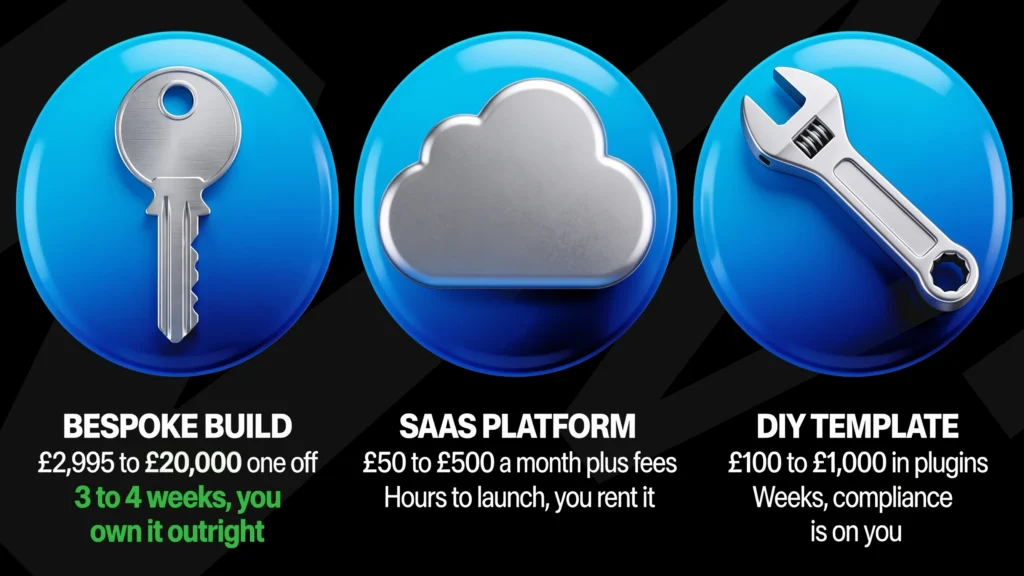 BESPOKE BUILD
£2,995 to £20,000 one off
3 to 4 weeks, you own it outright

SAAS PLATFORM
£50 to £500 a month plus fees
Hours to launch, you rent it

DIY TEMPLATE
£100 to £1,000 in plugins
Weeks, compliance is on you